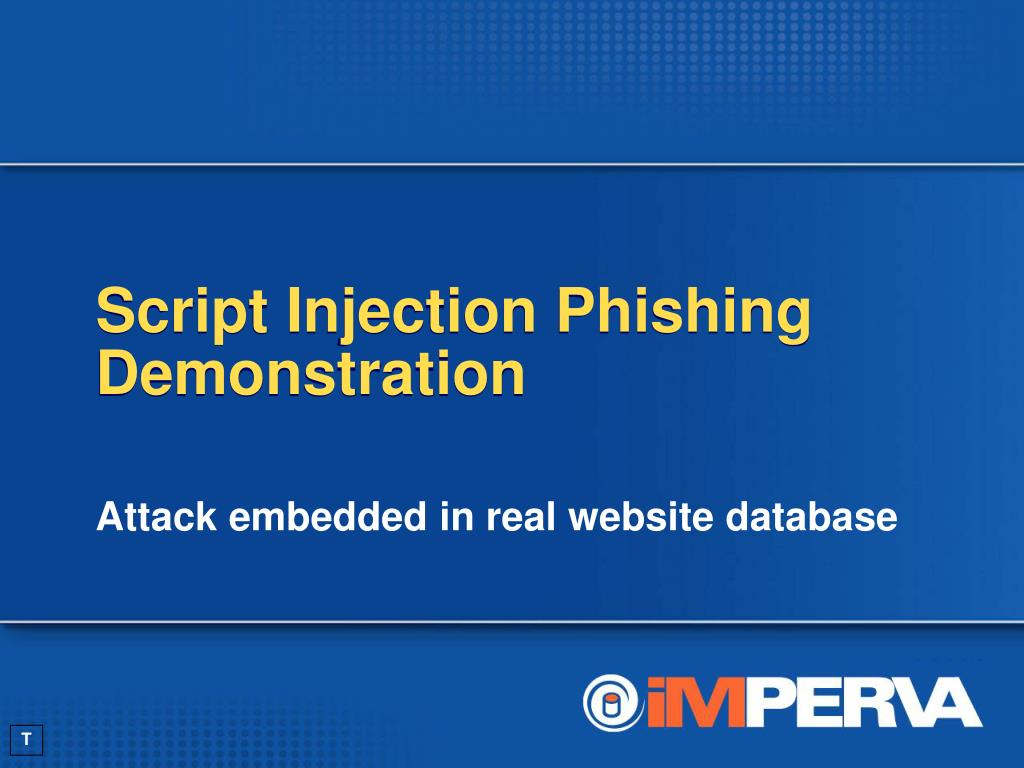 Script Injection Phishing Demonstration

Attack embedded in real website database

iMPERVA

T